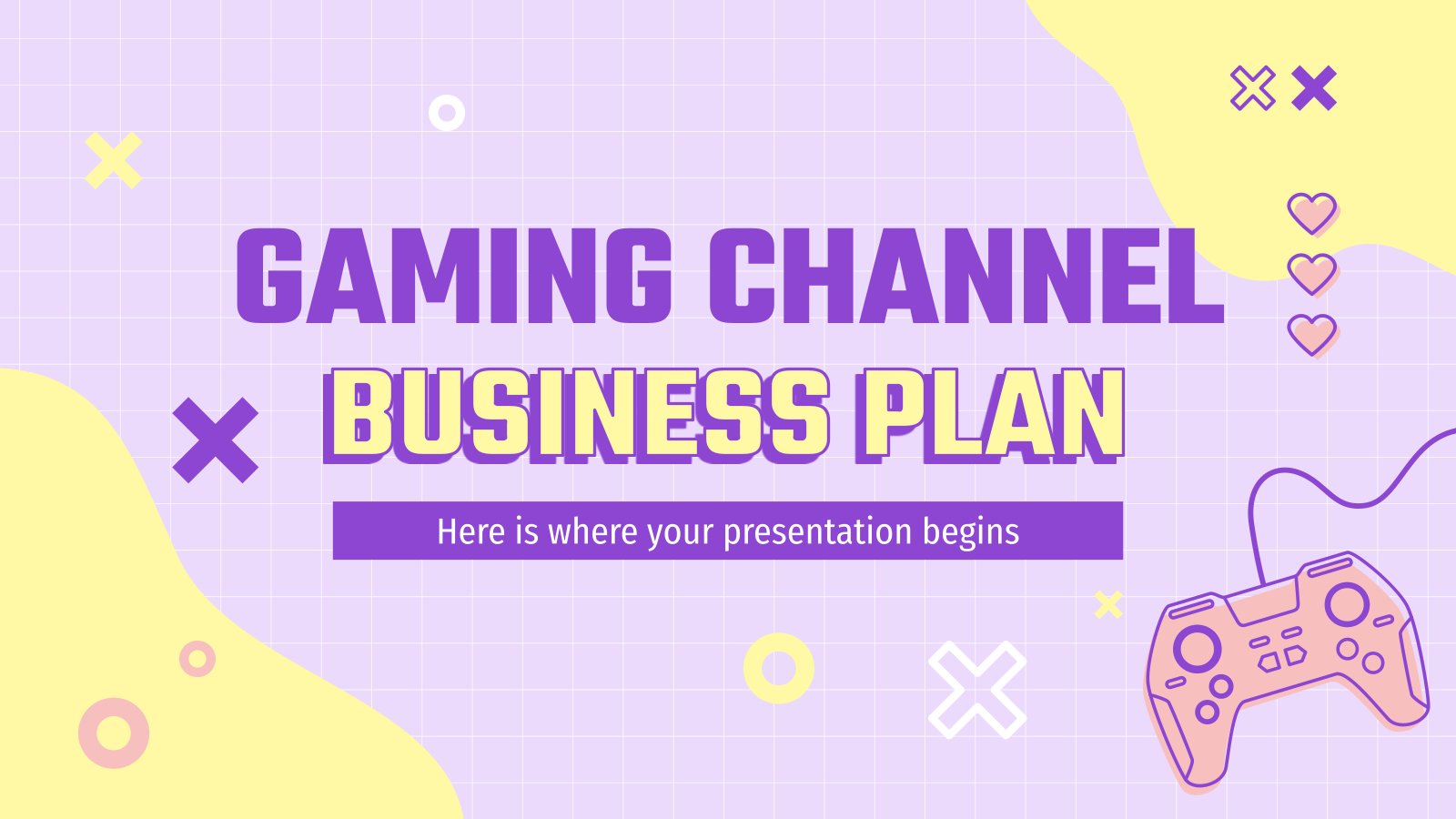 GAMING CHANNEL BUSINESS PLAN

Here is where your presentation begins